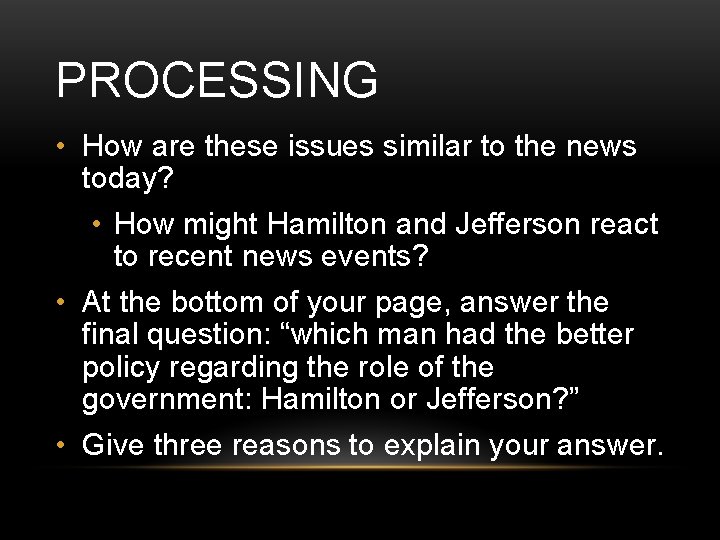 PROCESSING

• How are these issues similar to the news today?

• How might Hamilton and Jefferson react to recent news events?

• At the bottom of your page, answer the final question: “which man had the better policy regarding the role of the government: Hamilton or Jefferson?”

• Give three reasons to explain your answer.